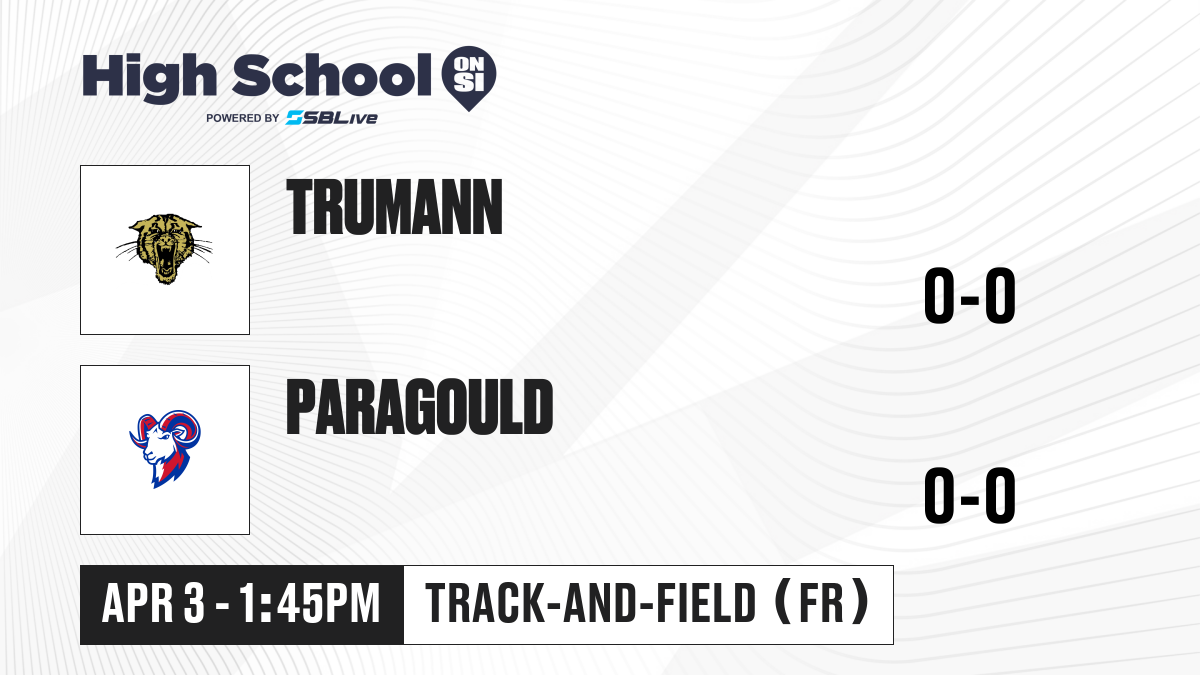 High School ON SI
POWERED BY SBLive

TRUMANN

0-0

PARAGOULD

0-0

APR 3 - 1:45PM

TRACK-AND-FIELD (FR)